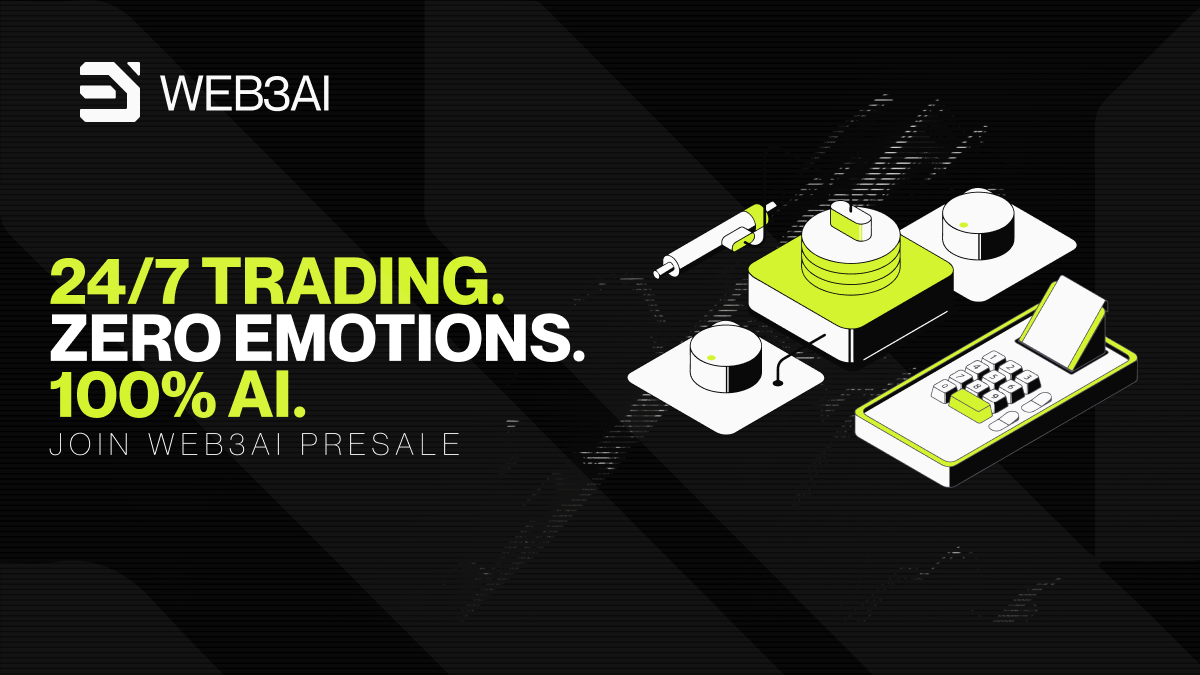 WEB3AI

24/7 TRADING.
ZERO EMOTIONS.
100% AI.
JOIN WEB3AI PRESALE